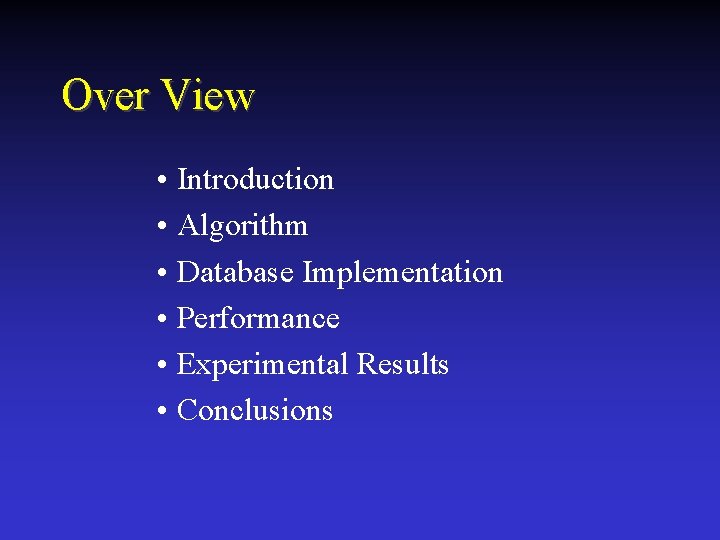 Over View

• Introduction
• Algorithm
• Database Implementation
• Performance
• Experimental Results
• Conclusions